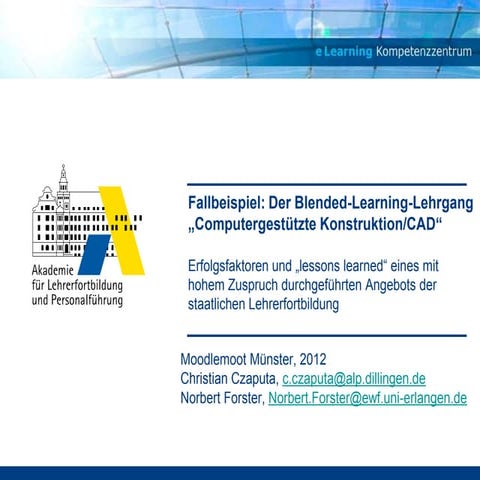 e Learning Kompetenzzentrum

Akademie für Lehrerfortbildung und Personalführung

Fallbeispiel: Der Blended-Learning-Lehrgang „Computergestützte Konstruktion/CAD“

Erfolgsfaktoren und „lessons learned“ eines mit hohem Zuspruch durchgeführten Angebots der staatlichen Lehrerfortbildung

Moodlemoot Münster, 2012
Christian Czaputa, c.czaputa@alp.dillingen.de
Norbert Forster, Norbert.Forster@ewf.uni-erlangen.de